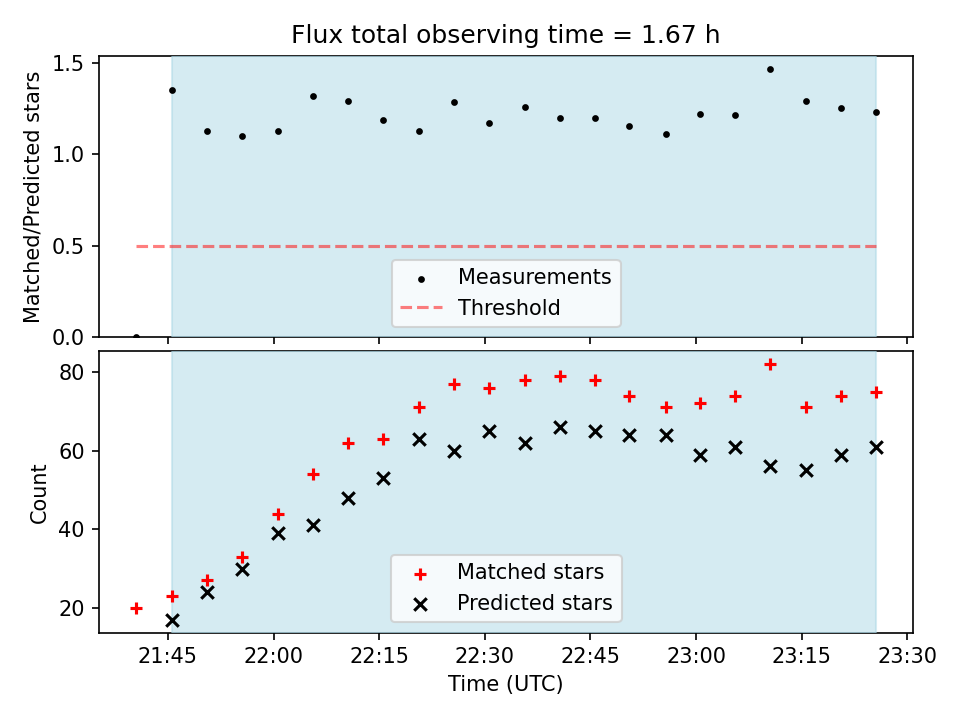 Flux total observing time = 1.67 h

Matched/Predicted stars

1.5
1.0
0.5
0.0

Measurements
Threshold

Count

80
60
40
20

Matched stars
Predicted stars

21:45 22:00 22:15 22:30 22:45 23:00 23:15 23:30

Time (UTC)